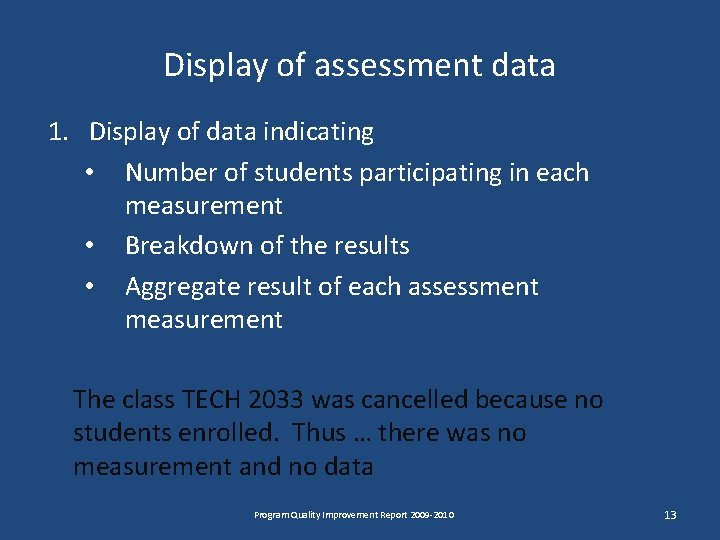 Display of assessment data

1. Display of data indicating
   • Number of students participating in each measurement
   • Breakdown of the results
   • Aggregate result of each assessment measurement

The class TECH 2033 was cancelled because no students enrolled. Thus … there was no measurement and no data

Program Quality Improvement Report 2009-2010

13